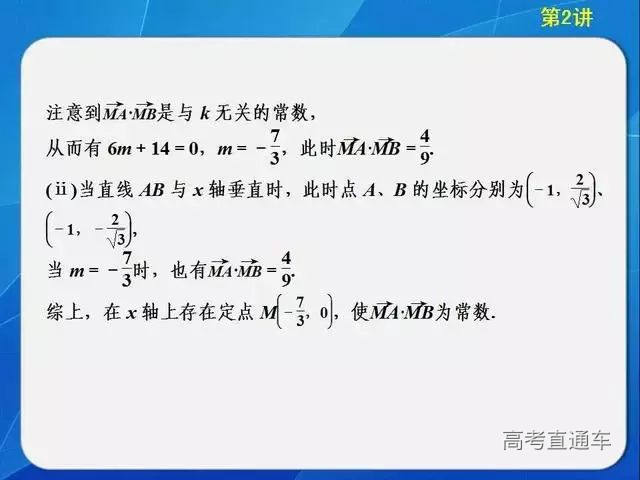 第2讲

注意到$\overrightarrow{MA}\cdot\overrightarrow{MB}$是与 $k$ 无关的常数，

从而有 $6m+14=0$，$m=-\frac{7}{3}$，此时$\overrightarrow{MA}\cdot\overrightarrow{MB}=\frac{4}{9}$.

(ⅱ)当直线 $AB$ 与 $x$ 轴垂直时，此时点 $A$、$B$ 的坐标分别为$\left(-1,\frac{2}{\sqrt{3}}\right)$、$\left(-1,-\frac{2}{\sqrt{3}}\right)$，

当 $m=-\frac{7}{3}$时，也有$\overrightarrow{MA}\cdot\overrightarrow{MB}=\frac{4}{9}$.

综上，在 $x$ 轴上存在定点 $M\left(-\frac{7}{3},0\right)$，使$\overrightarrow{MA}\cdot\overrightarrow{MB}$为常数.

高考直通车